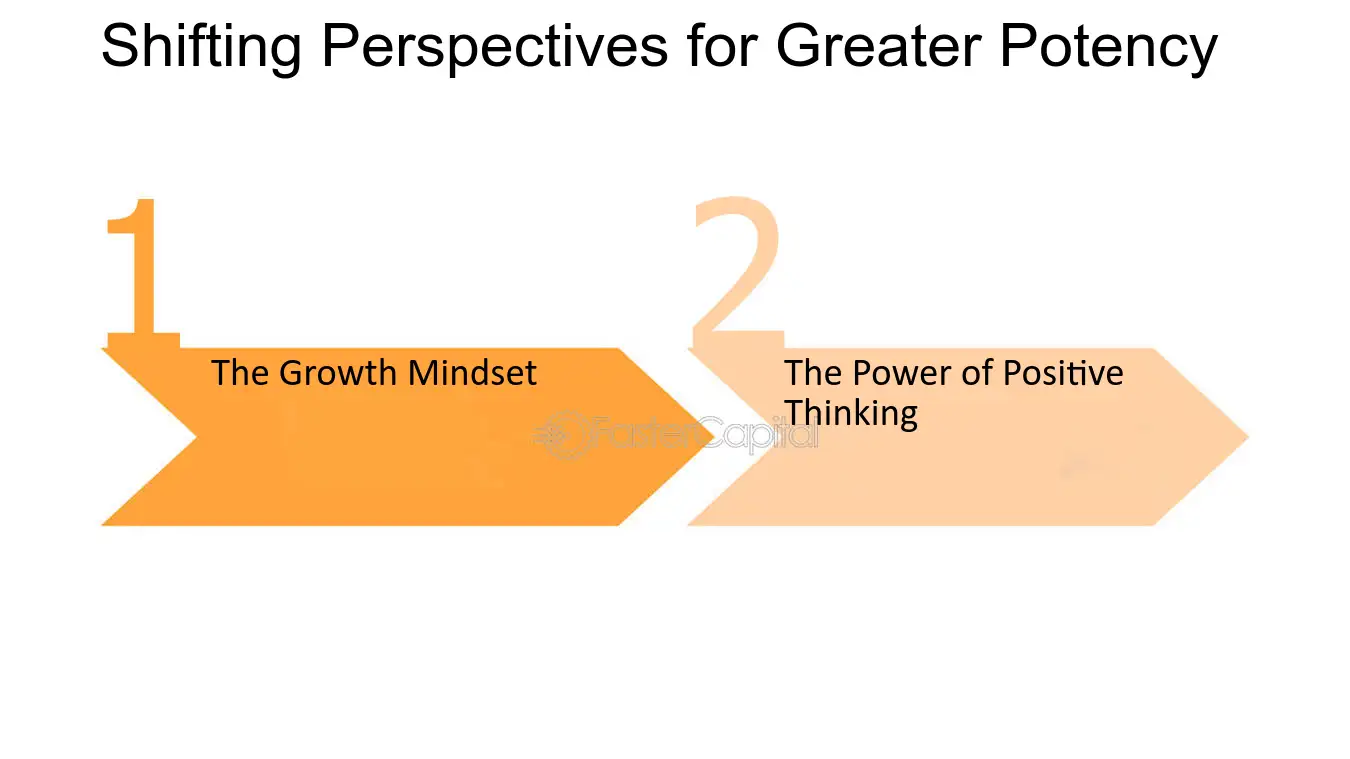 Shifting Perspectives for Greater Potency

1

The Growth Mindset

2

The Power of Positive Thinking

FasterCapital